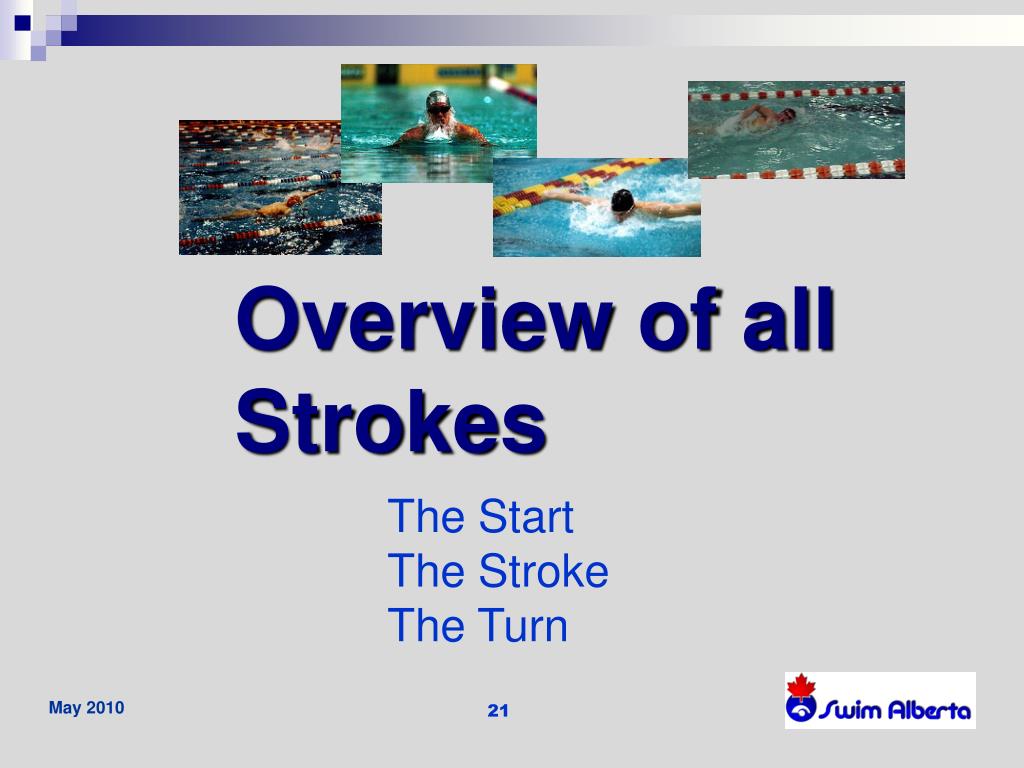 Overview of all Strokes

The Start
The Stroke
The Turn

May 2010

21

Swim Alberta